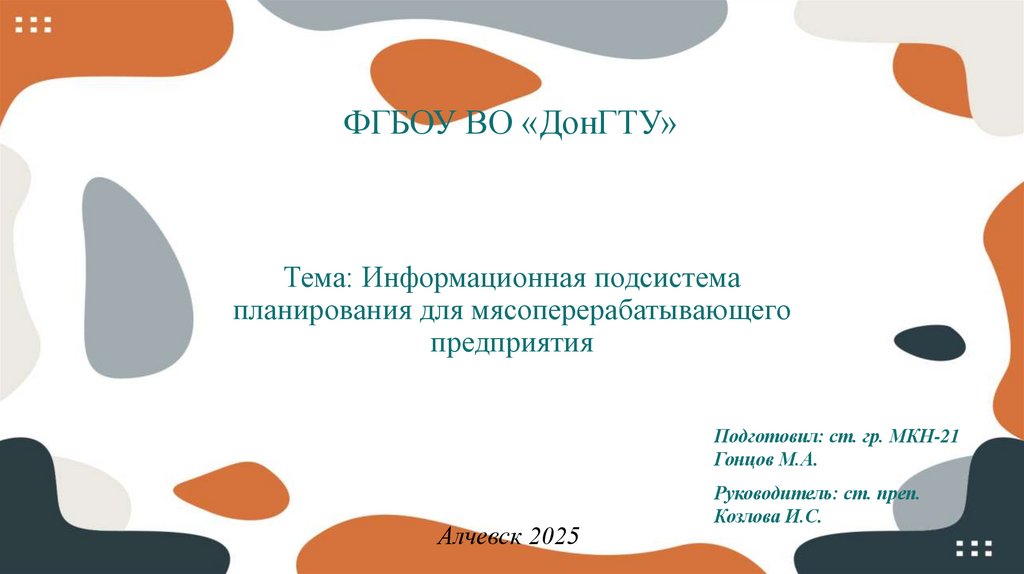 ФГБОУ ВО «ДонГТУ»

Тема: Информационная подсистема планирования для мясоперерабатывающего предприятия

Подготовил: ст. гр. МКН-21
Гонцов М.А.

Руководитель: ст. преп.
Козлова И.С.

Алчевск 2025